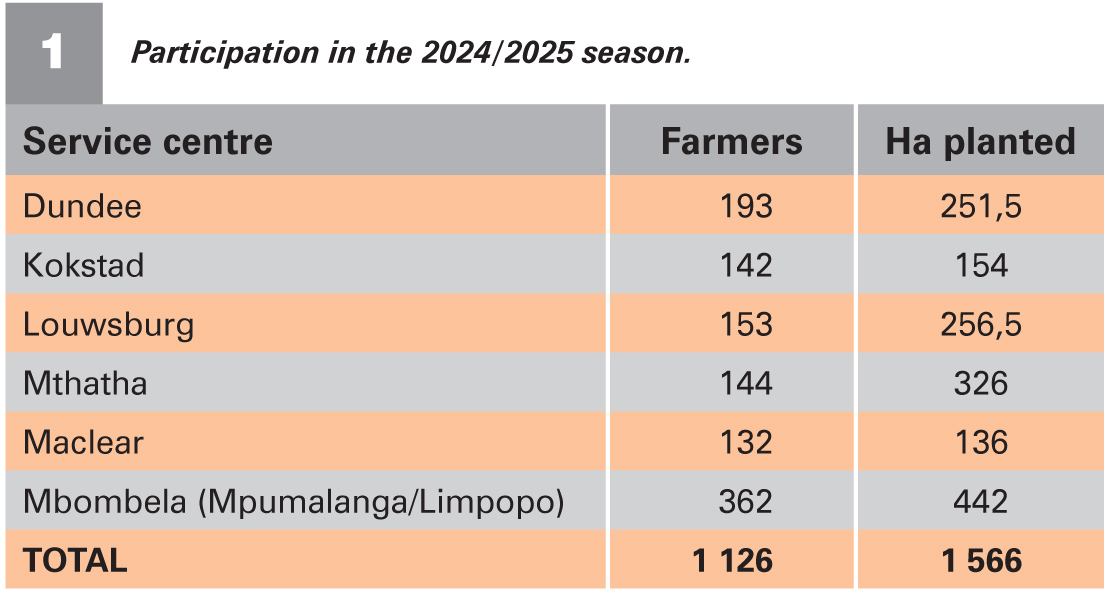 1 Participation in the 2024/2025 season.

| Service centre | Farmers | Ha planted |
|---|---|---|
| Dundee | 193 | 251,5 |
| Kokstad | 142 | 154 |
| Louwsburg | 153 | 256,5 |
| Mthatha | 144 | 326 |
| Maclear | 132 | 136 |
| Mbombela (Mpumalanga/Limpopo) | 362 | 442 |
| TOTAL | 1 126 | 1 566 |